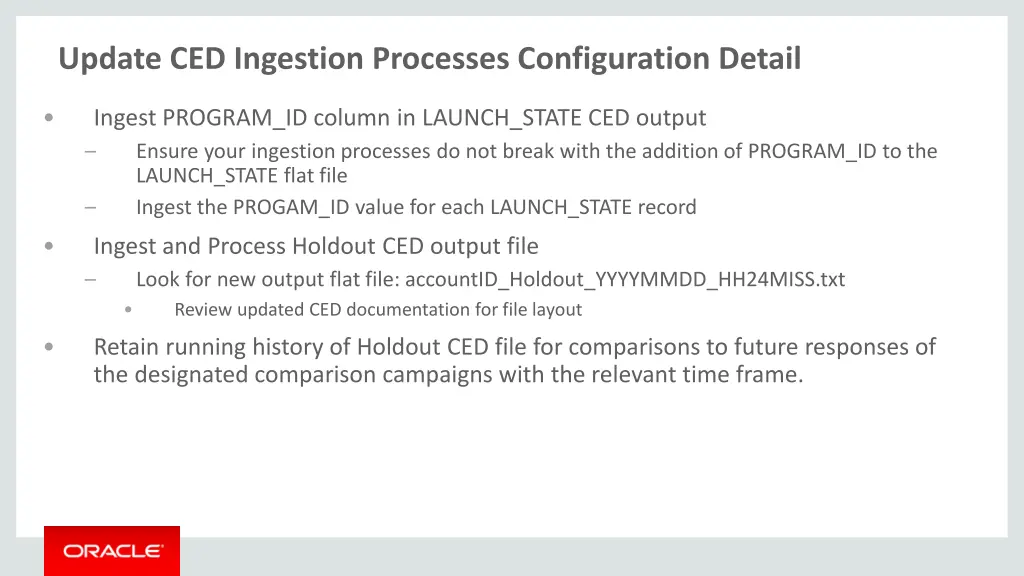 Update CED Ingestion Processes Configuration Detail

• Ingest PROGRAM_ID column in LAUNCH_STATE CED output
– Ensure your ingestion processes do not break with the addition of PROGRAM_ID to the LAUNCH_STATE flat file
– Ingest the PROGAM_ID value for each LAUNCH_STATE record

• Ingest and Process Holdout CED output file
– Look for new output flat file: accountID_Holdout_YYYYMMDD_HH24MISS.txt
• Review updated CED documentation for file layout

• Retain running history of Holdout CED file for comparisons to future responses of the designated comparison campaigns with the relevant time frame.

ORACLE